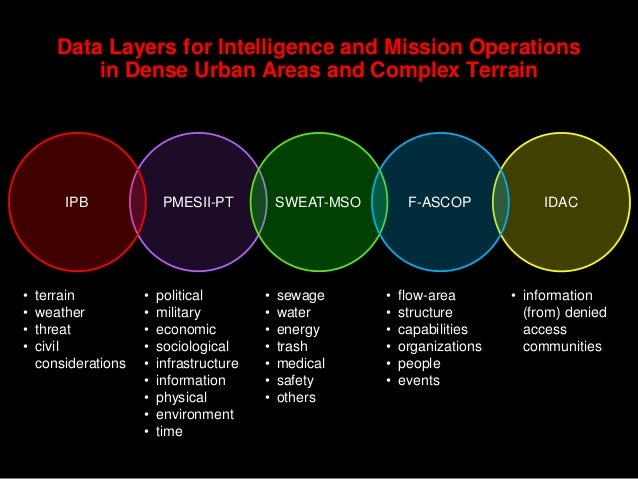 Data Layers for Intelligence and Mission Operations in Dense Urban Areas and Complex Terrain

IPB

PMESII-PT

SWEAT-MSO

F-ASCOP

IDAC

• terrain
• weather
• threat
• civil considerations

• political
• military
• economic
• sociological
• infrastructure
• information
• physical
• environment
• time

• sewage
• water
• energy
• trash
• medical
• safety
• others

• flow-area
• structure
• capabilities
• organizations
• people
• events

• information (from) denied access communities